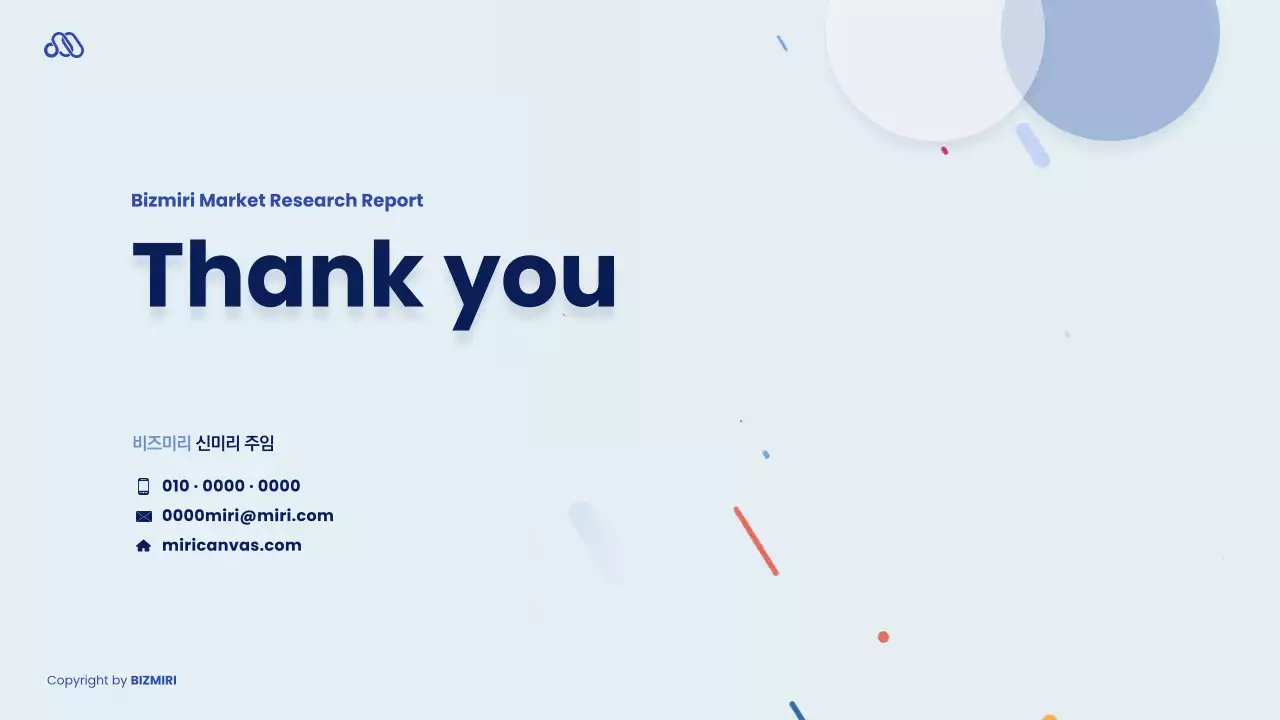 Bizmiri Market Research Report

Thank you

비즈미리 신미리 주임

010 · 0000 · 0000
0000miri@miri.com
miricanvas.com

Copyright by BIZMIRI